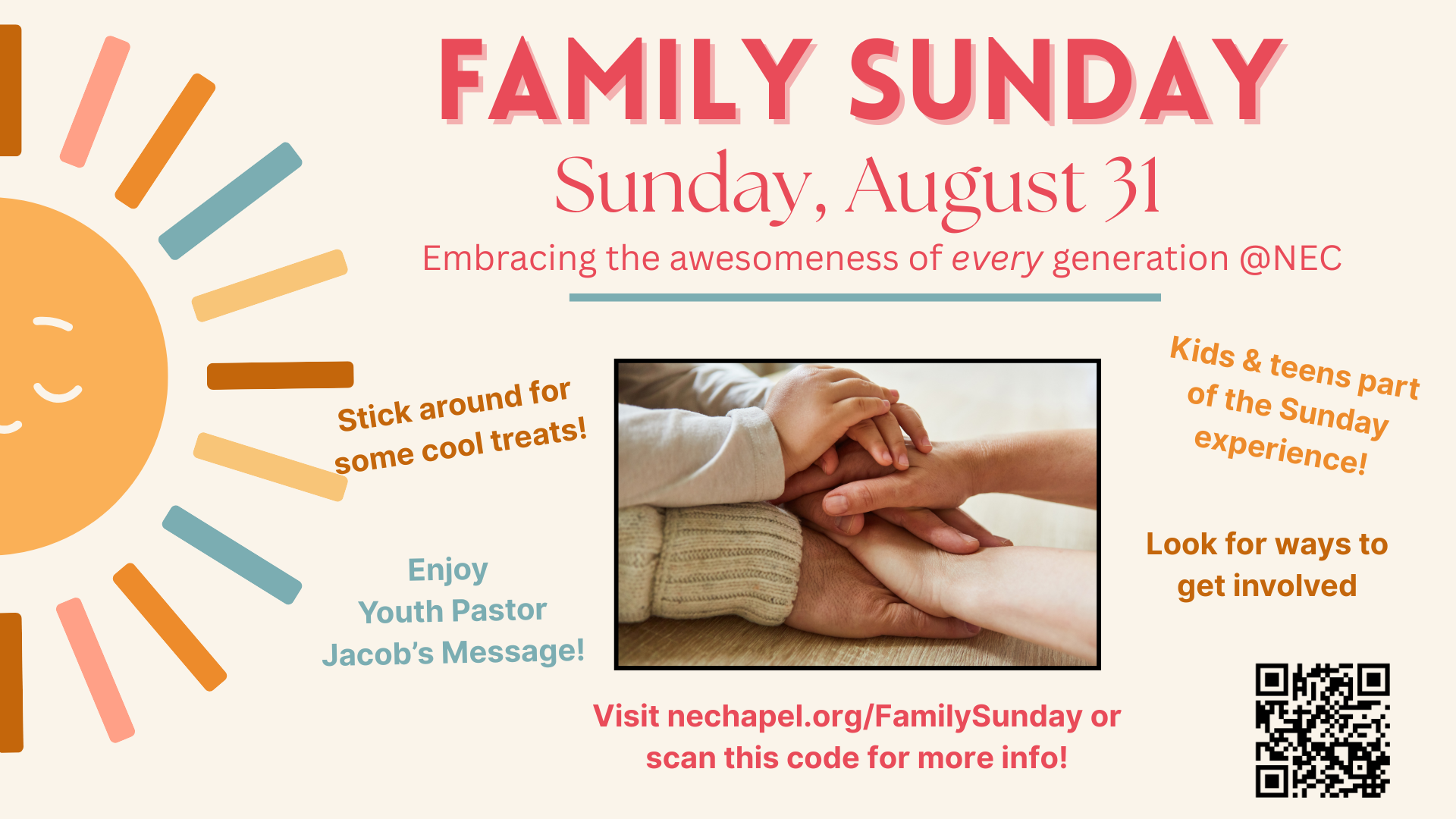 FAMILY SUNDAY
Sunday, August 31
Embracing the awesomeness of every generation @NEC

Stick around for some cool treats!

Enjoy Youth Pastor Jacob's Message!

Kids & teens part of the Sunday experience!

Look for ways to get involved

Visit nechapel.org/FamilySunday or scan this code for more info!